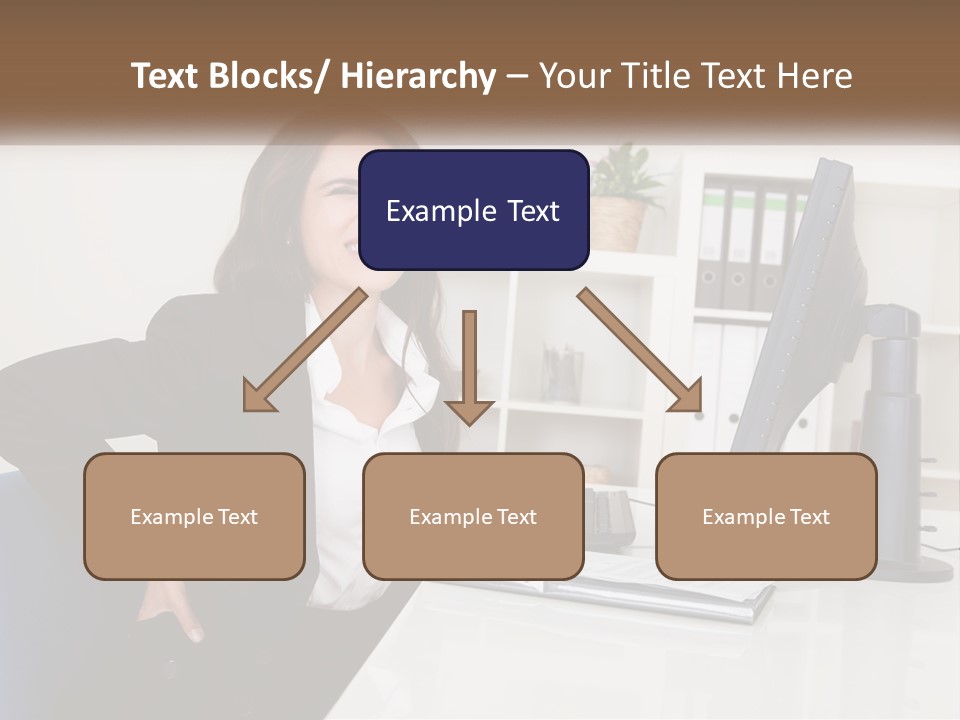 Text Blocks/ Hierarchy – Your Title Text Here

Example Text

Example Text

Example Text

Example Text